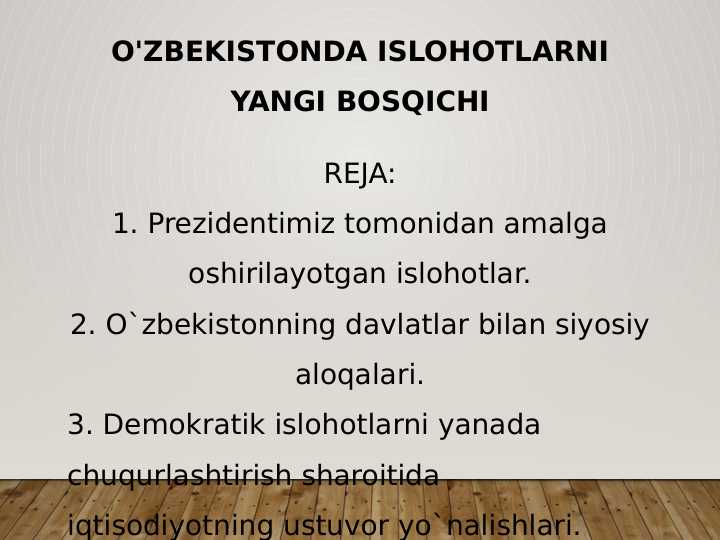 O'ZBEKISTONDA ISLOHOTLARNI YANGI BOSQICHI

REJA:

1. Prezidentimiz tomonidan amalga oshirilayotgan islohotlar.

2. O`zbekistonning davlatlar bilan siyosiy aloqalari.

3. Demokratik islohotlarni yanada chuqurlashtirish sharoitida iqtisodiyotning ustuvor yo`nalishlari.